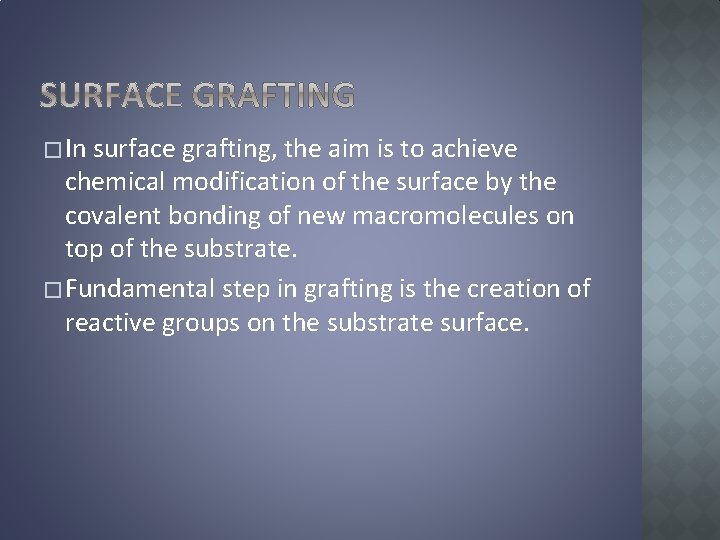 SURFACE GRAFTING

□ In surface grafting, the aim is to achieve chemical modification of the surface by the covalent bonding of new macromolecules on top of the substrate.

□ Fundamental step in grafting is the creation of reactive groups on the substrate surface.